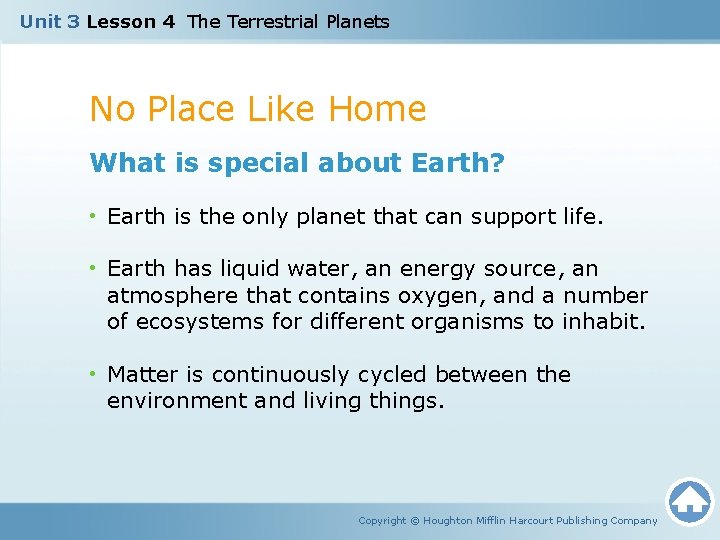 Unit 3 Lesson 4 The Terrestrial Planets

No Place Like Home

What is special about Earth?

• Earth is the only planet that can support life.

• Earth has liquid water, an energy source, an atmosphere that contains oxygen, and a number of ecosystems for different organisms to inhabit.

• Matter is continuously cycled between the environment and living things.

Copyright © Houghton Mifflin Harcourt Publishing Company